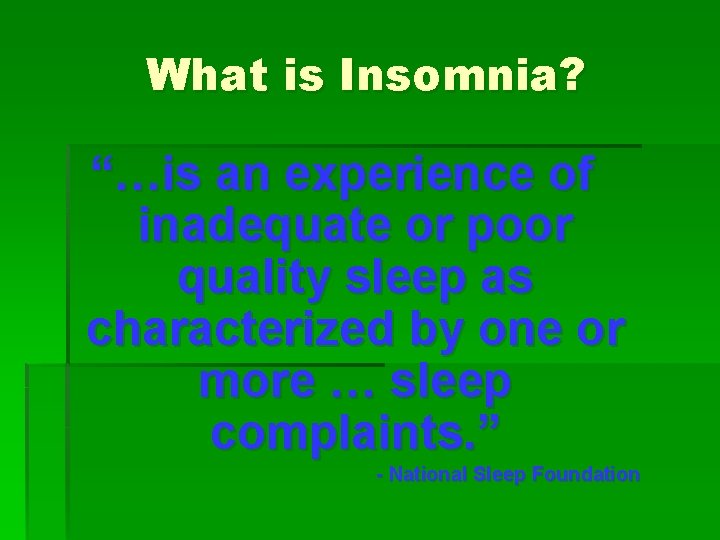 What is Insomnia?

“…is an experience of inadequate or poor quality sleep as characterized by one or more … sleep complaints.”

- National Sleep Foundation